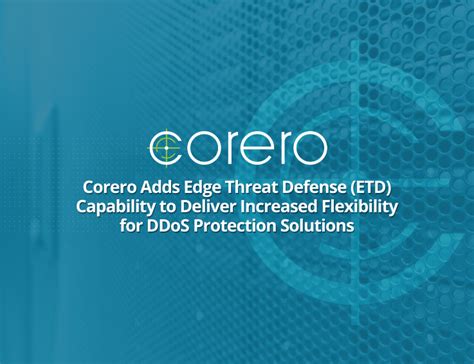 corero

Corero Adds Edge Threat Defense (ETD) Capability to Deliver Increased Flexibility for DDoS Protection Solutions